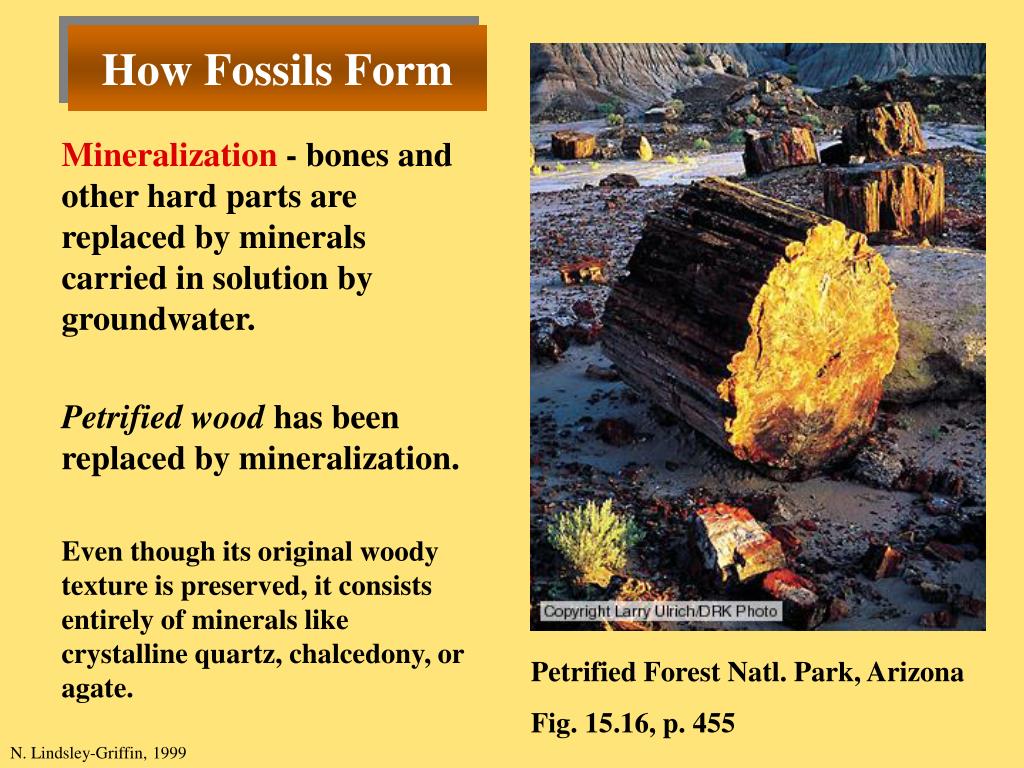 How Fossils Form

Mineralization - bones and other hard parts are replaced by minerals carried in solution by groundwater.

Petrified wood has been replaced by mineralization.

Even though its original woody texture is preserved, it consists entirely of minerals like crystalline quartz, chalcedony, or agate.

Copyright Larry Ulrich/DRK Photo

Petrified Forest Natl. Park, Arizona

Fig. 15.16, p. 455

N. Lindsley-Griffin, 1999